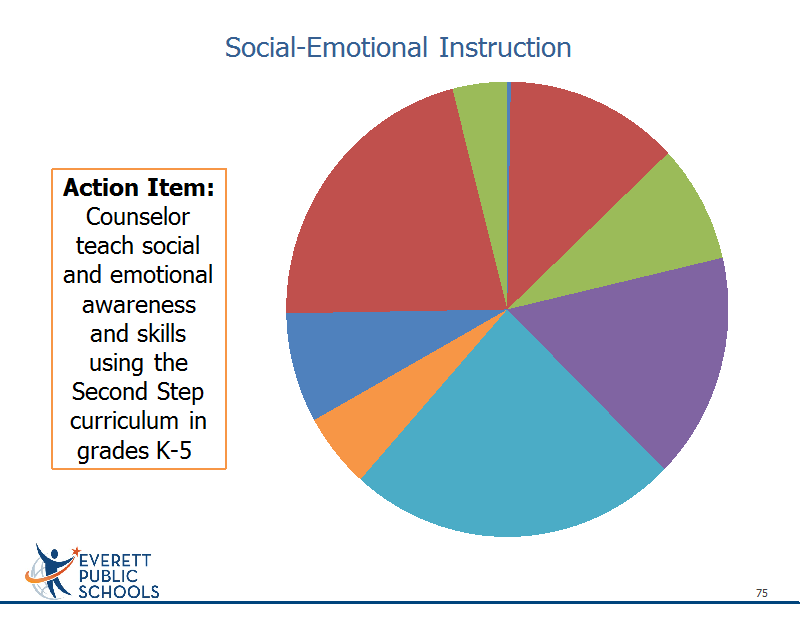 Social-Emotional Instruction

**Action Item:** Counselor teach social and emotional awareness and skills using the Second Step curriculum in grades K-5

EVERETT PUBLIC SCHOOLS

75